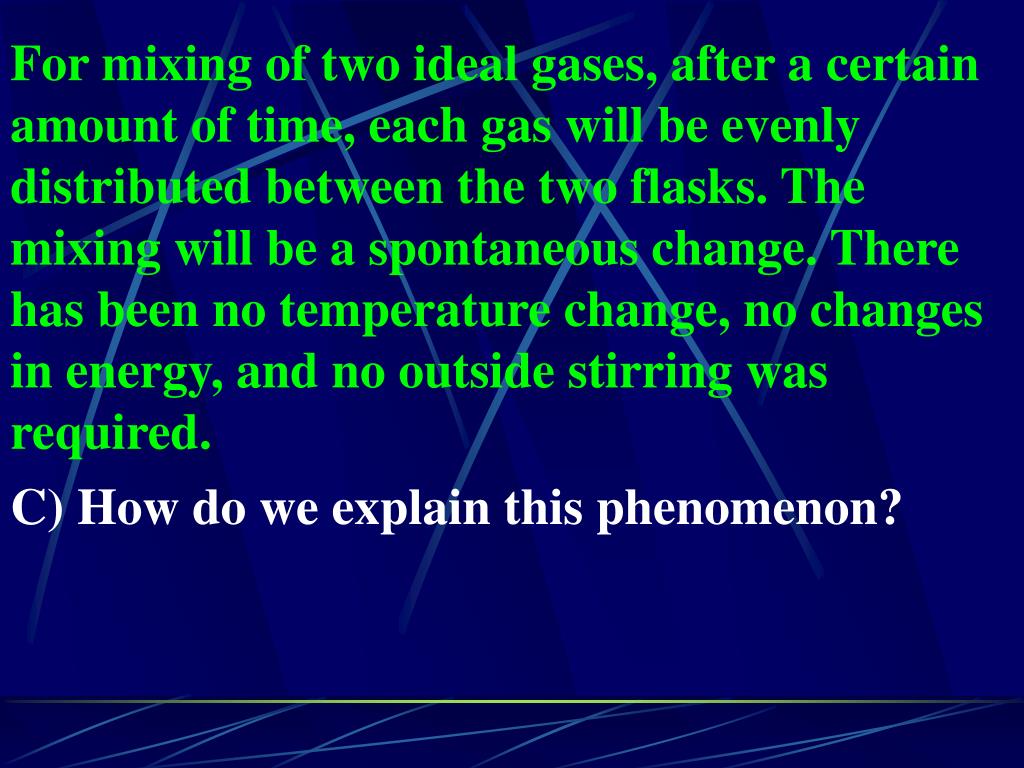 For mixing of two ideal gases, after a certain amount of time, each gas will be evenly distributed between the two flasks. The mixing will be a spontaneous change. There has been no temperature change, no changes in energy, and no outside stirring was required.

C) How do we explain this phenomenon?